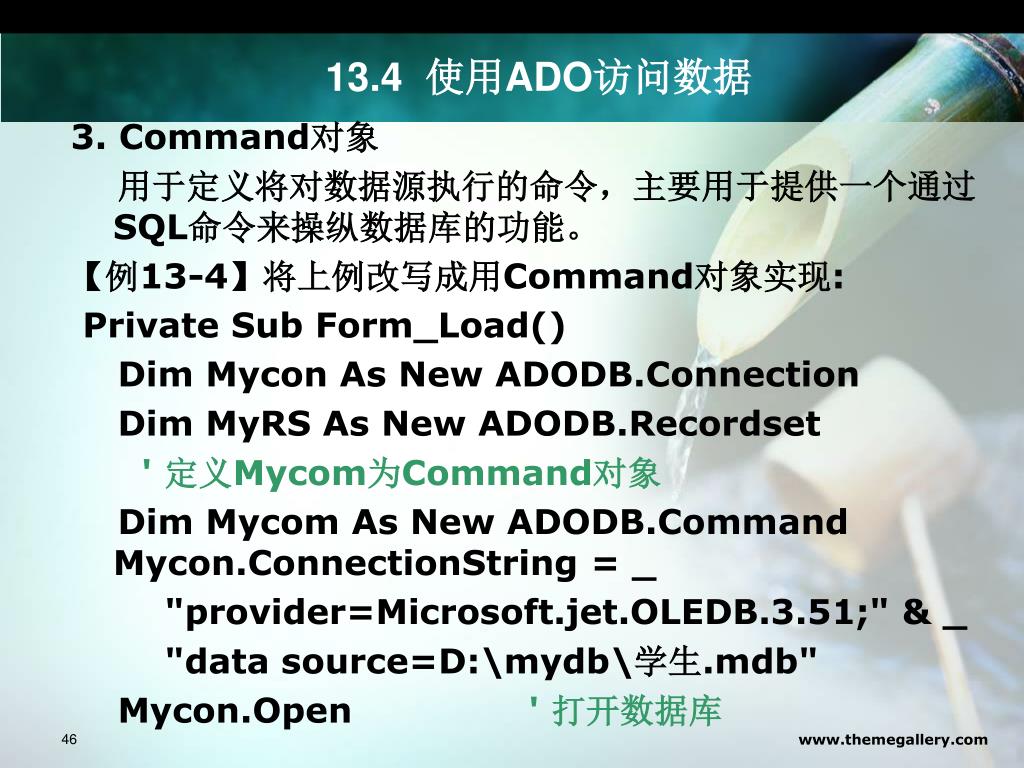 13.4 使用ADO访问数据

3. Command对象

用于定义将对数据源执行的命令，主要用于提供一个通过SQL命令来操纵数据库的功能。

【例13-4】将上例改写成用Command对象实现:

Private Sub Form_Load()

Dim Mycon As New ADODB.Connection

Dim MyRS As New ADODB.Recordset

' 定义Mycom为Command对象

Dim Mycom As New ADODB.Command

Mycon.ConnectionString = _

"provider=Microsoft.jet.OLEDB.3.51;" & _

"data source=D:\mydb\学生.mdb"

Mycon.Open ' 打开数据库

46

www.themegallery.com